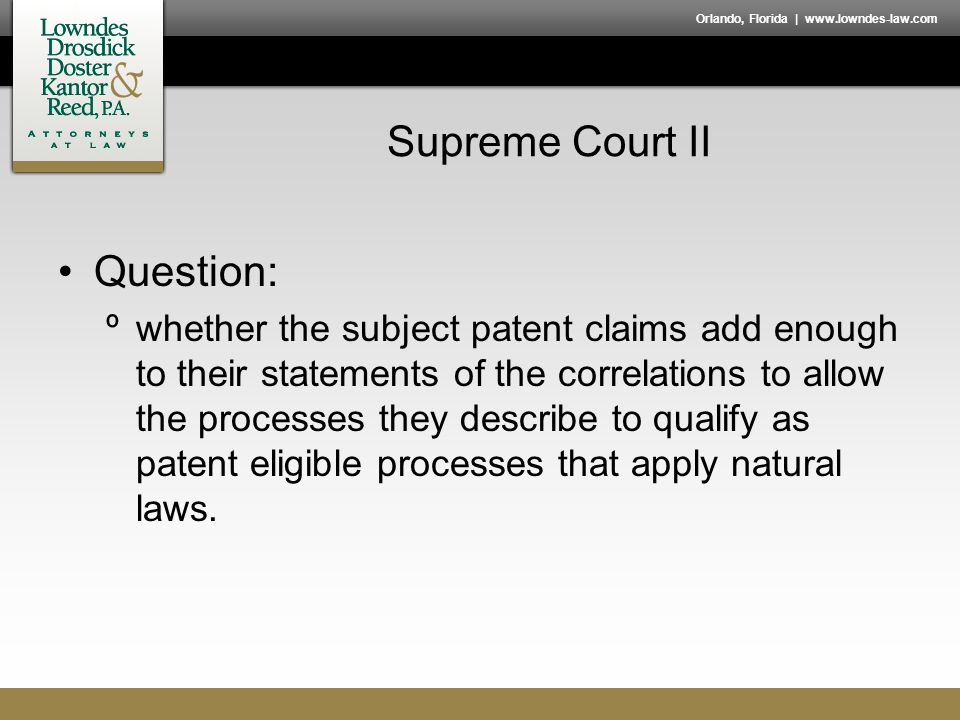 Lowndes Drosdick Doster Kantor & Reed, P.A.
ATTORNEYS AT LAW

Orlando, Florida | www.lowndes-law.com

Supreme Court II

• Question:
º whether the subject patent claims add enough to their statements of the correlations to allow the processes they describe to qualify as patent eligible processes that apply natural laws.